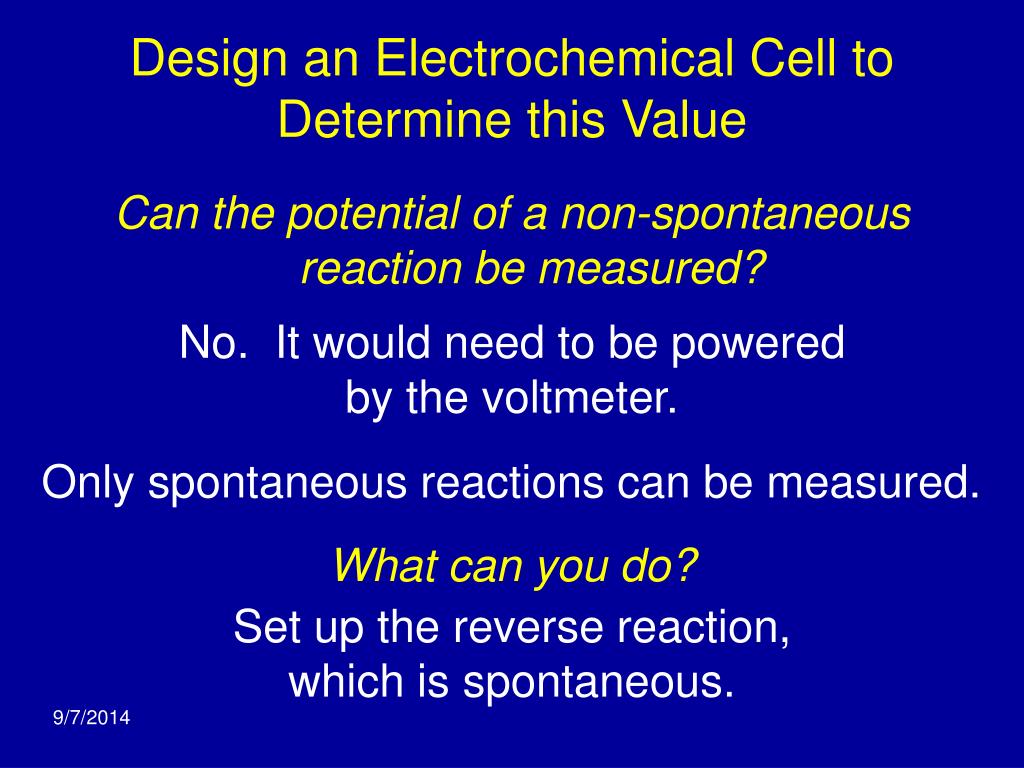 Design an Electrochemical Cell to Determine this Value

Can the potential of a non-spontaneous reaction be measured?

No.  It would need to be powered by the voltmeter.

Only spontaneous reactions can be measured.

What can you do?

Set up the reverse reaction, which is spontaneous.

9/7/2014